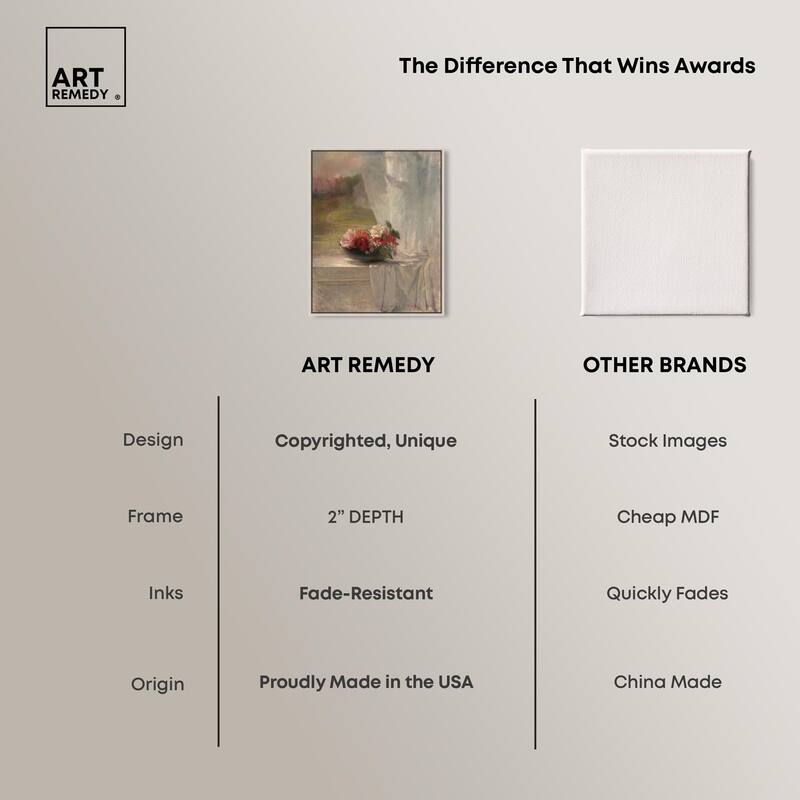 ART REMEDY ®

The Difference That Wins Awards

| | ART REMEDY | OTHER BRANDS |
|---|---|---|
| Design | Copyrighted, Unique | Stock Images |
| Frame | 2" DEPTH | Cheap MDF |
| Inks | Fade-Resistant | Quickly Fades |
| Origin | Proudly Made in the USA | China Made |